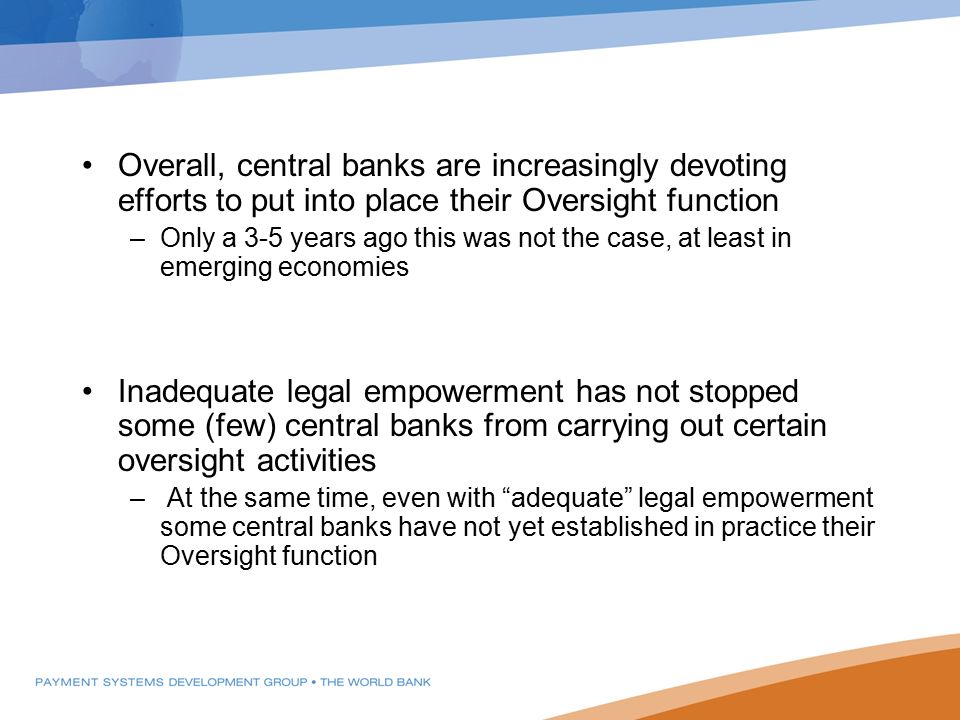 • Overall, central banks are increasingly devoting efforts to put into place their Oversight function

– Only a 3-5 years ago this was not the case, at least in emerging economies

• Inadequate legal empowerment has not stopped some (few) central banks from carrying out certain oversight activities

– At the same time, even with “adequate” legal empowerment some central banks have not yet established in practice their Oversight function

PAYMENT SYSTEMS DEVELOPMENT GROUP • THE WORLD BANK